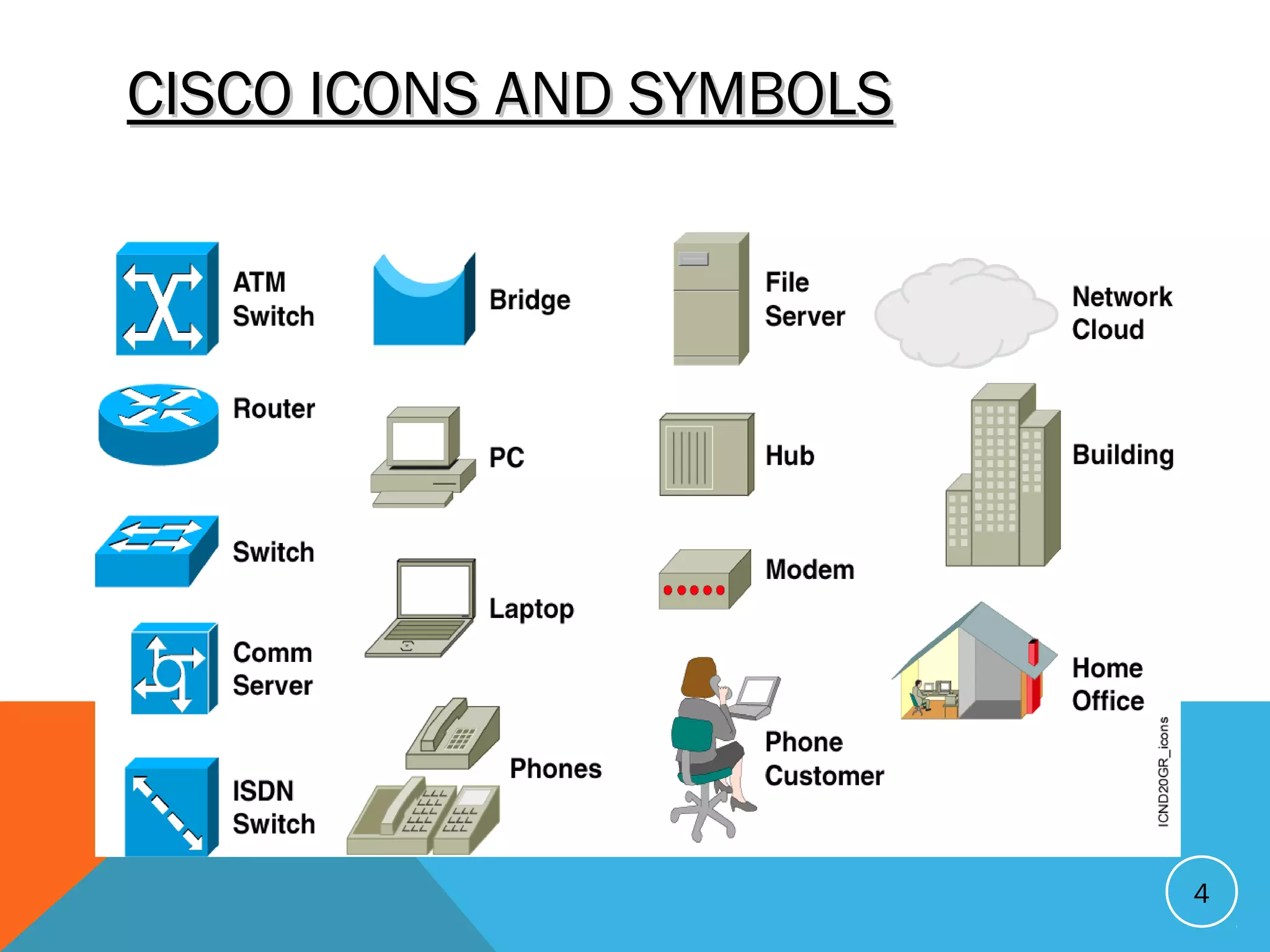 CISCO ICONS AND SYMBOLS

ATM Switch

Router

Switch

Comm Server

ISDN Switch

Bridge

PC

Laptop

Phones

File Server

Hub

Modem

Phone Customer

Network Cloud

Building

Home Office

ICND20GR_icons

4